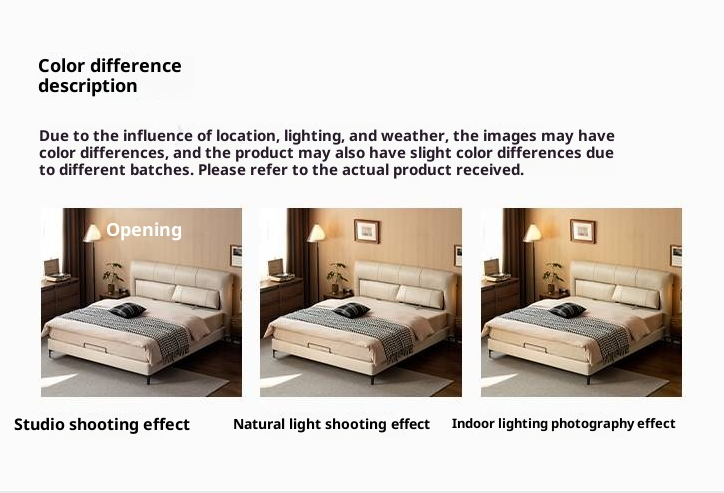 Color difference description

Due to the influence of location, lighting, and weather, the images may have color differences, and the product may also have slight color differences due to different batches. Please refer to the actual product received.

Opening

Studio shooting effect

Natural light shooting effect

Indoor lighting photography effect